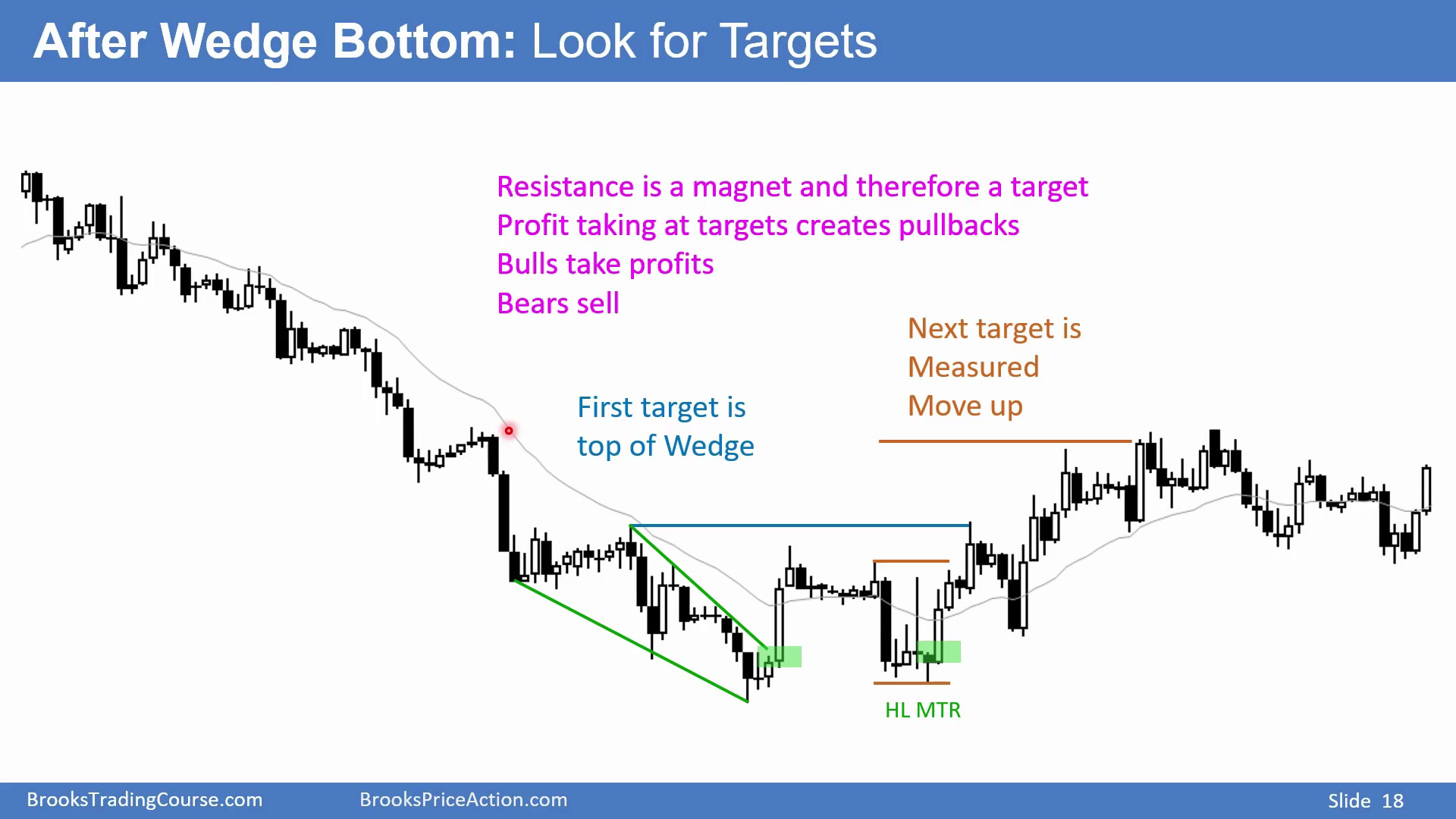 After Wedge Bottom: Look for Targets

Resistance is a magnet and therefore a target
Profit taking at targets creates pullbacks
Bulls take profits
Bears sell

Next target is
Measured
Move up

First target is
top of Wedge

HL MTR

BrooksTradingCourse.com
BrooksPriceAction.com
Slide 18